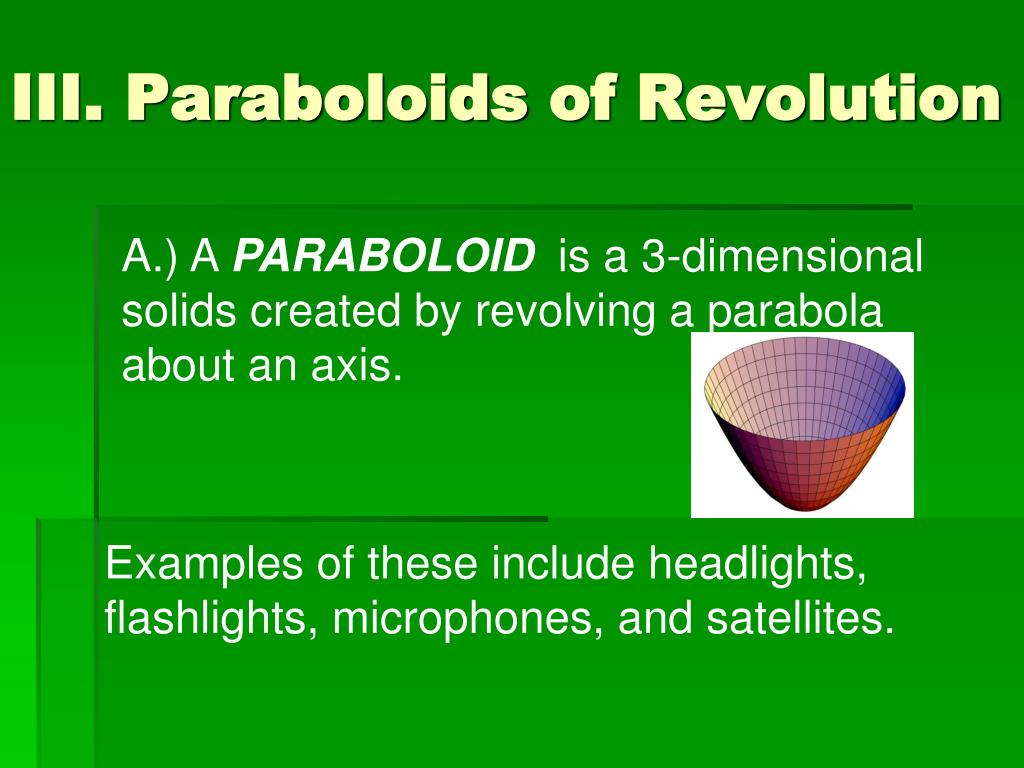 III. Paraboloids of Revolution

A.) A PARABOLOID is a 3-dimensional solids created by revolving a parabola about an axis.

Examples of these include headlights, flashlights, microphones, and satellites.